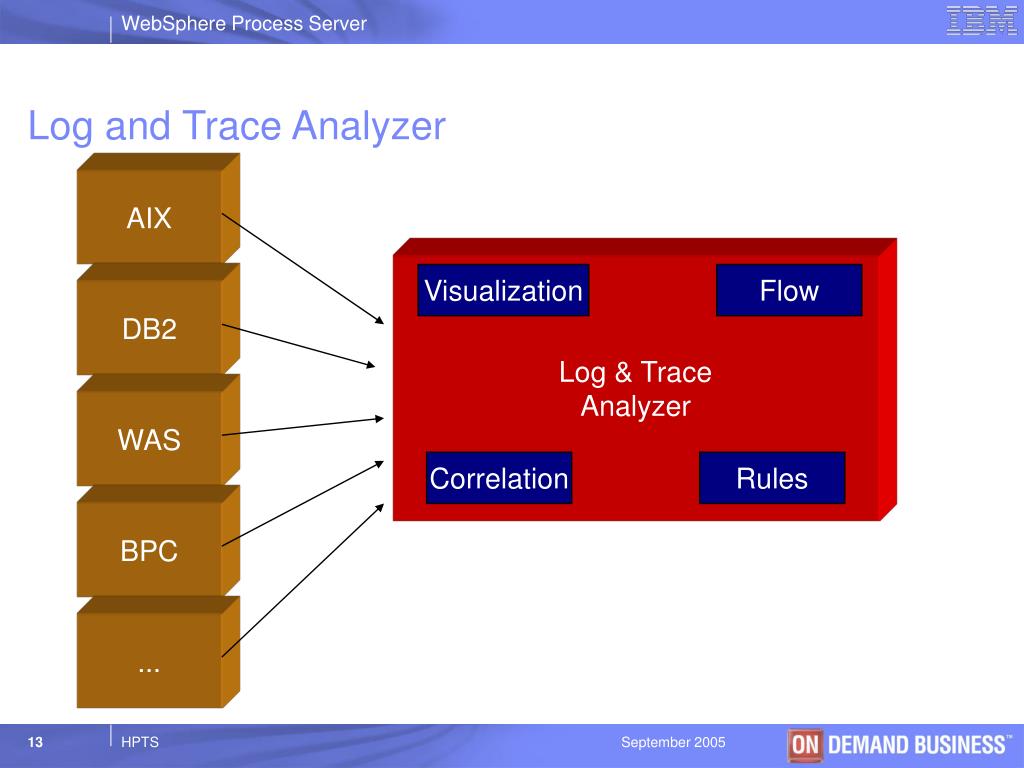 WebSphere Process Server

IBM

Log and Trace Analyzer

AIX

DB2

WAS

BPC

...

Visualization

Flow

Log & Trace Analyzer

Correlation

Rules

13

HPTS

September 2005

ON DEMAND BUSINESS™